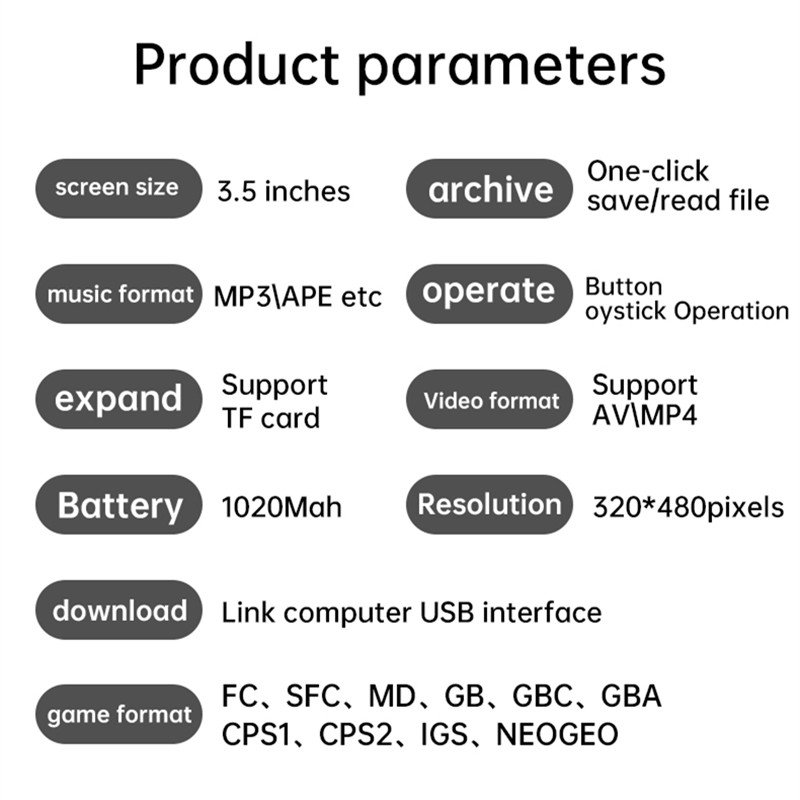 Product parameters

screen size 3.5 inches

archive One-click save/read file

music format MP3\APE etc

operate Button oystick Operation

expand Support TF card

Video format Support AV\MP4

Battery 1020Mah

Resolution 320*480pixels

download Link computer USB interface

game format FC、SFC、MD、GB、GBC、GBA CPS1、CPS2、IGS、NEOGEO